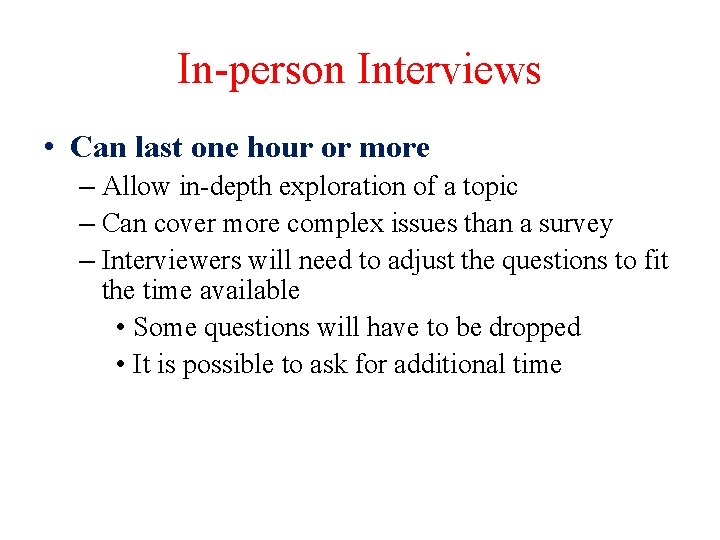 In-person Interviews

• Can last one hour or more
– Allow in-depth exploration of a topic
– Can cover more complex issues than a survey
– Interviewers will need to adjust the questions to fit the time available
• Some questions will have to be dropped
• It is possible to ask for additional time